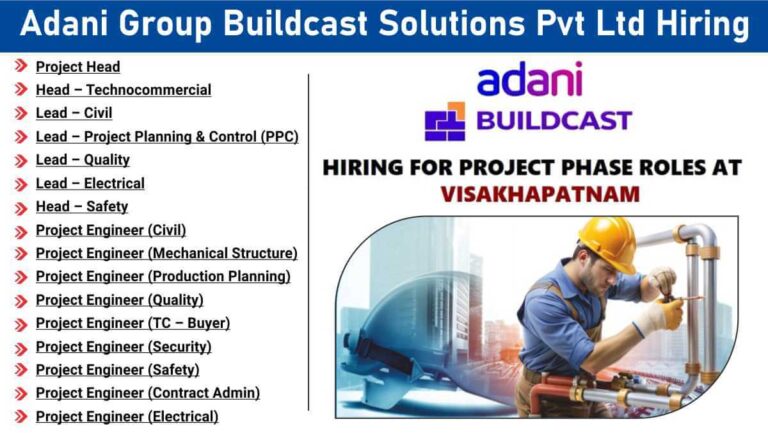 Adani Group Buildcast Solutions Pvt Ltd Hiring

Project Head
Head – Technocommercial
Lead – Civil
Lead – Project Planning & Control (PPC)
Lead – Quality
Lead – Electrical
Head – Safety
Project Engineer (Civil)
Project Engineer (Mechanical Structure)
Project Engineer (Production Planning)
Project Engineer (Quality)
Project Engineer (TC – Buyer)
Project Engineer (Security)
Project Engineer (Safety)
Project Engineer (Contract Admin)
Project Engineer (Electrical)

adani
BUILDCAST

HIRING FOR PROJECT PHASE ROLES AT
VISAKHAPATNAM